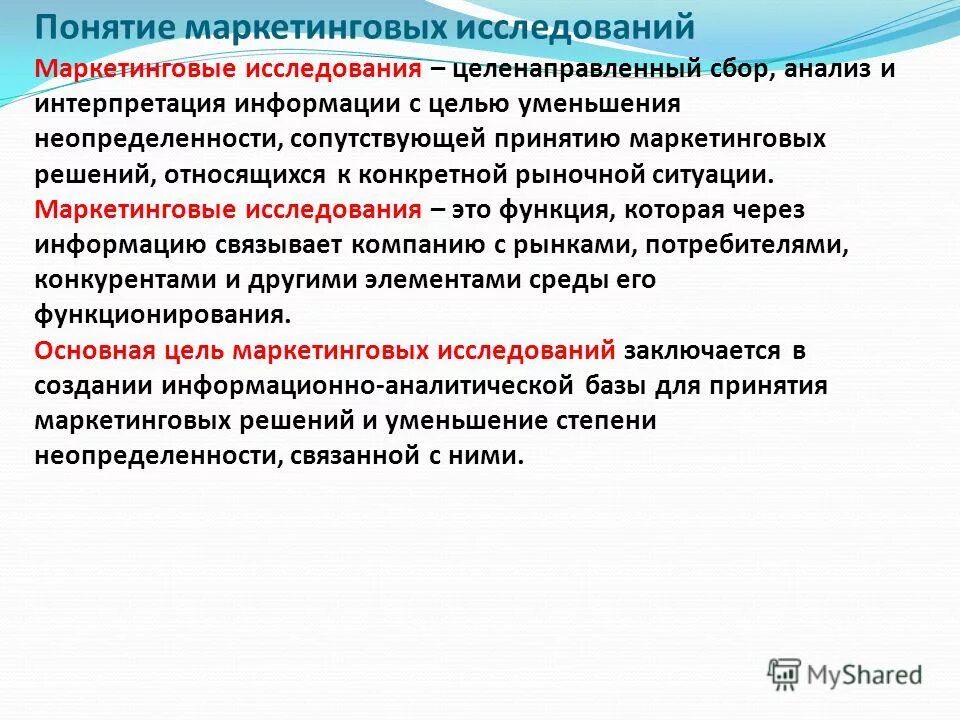 Понятие маркетинговых исследований

Маркетинговые исследования – целенаправленный сбор, анализ и интерпретация информации с целью уменьшения неопределенности, сопутствующей принятию маркетинговых решений, относящихся к конкретной рыночной ситуации.

Маркетинговые исследования – это функция, которая через информацию связывает компанию с рынками, потребителями, конкурентами и другими элементами среды его функционирования.

Основная цель маркетинговых исследований заключается в создании информационно-аналитической базы для принятия маркетинговых решений и уменьшение степени неопределенности, связанной с ними.

MyShared